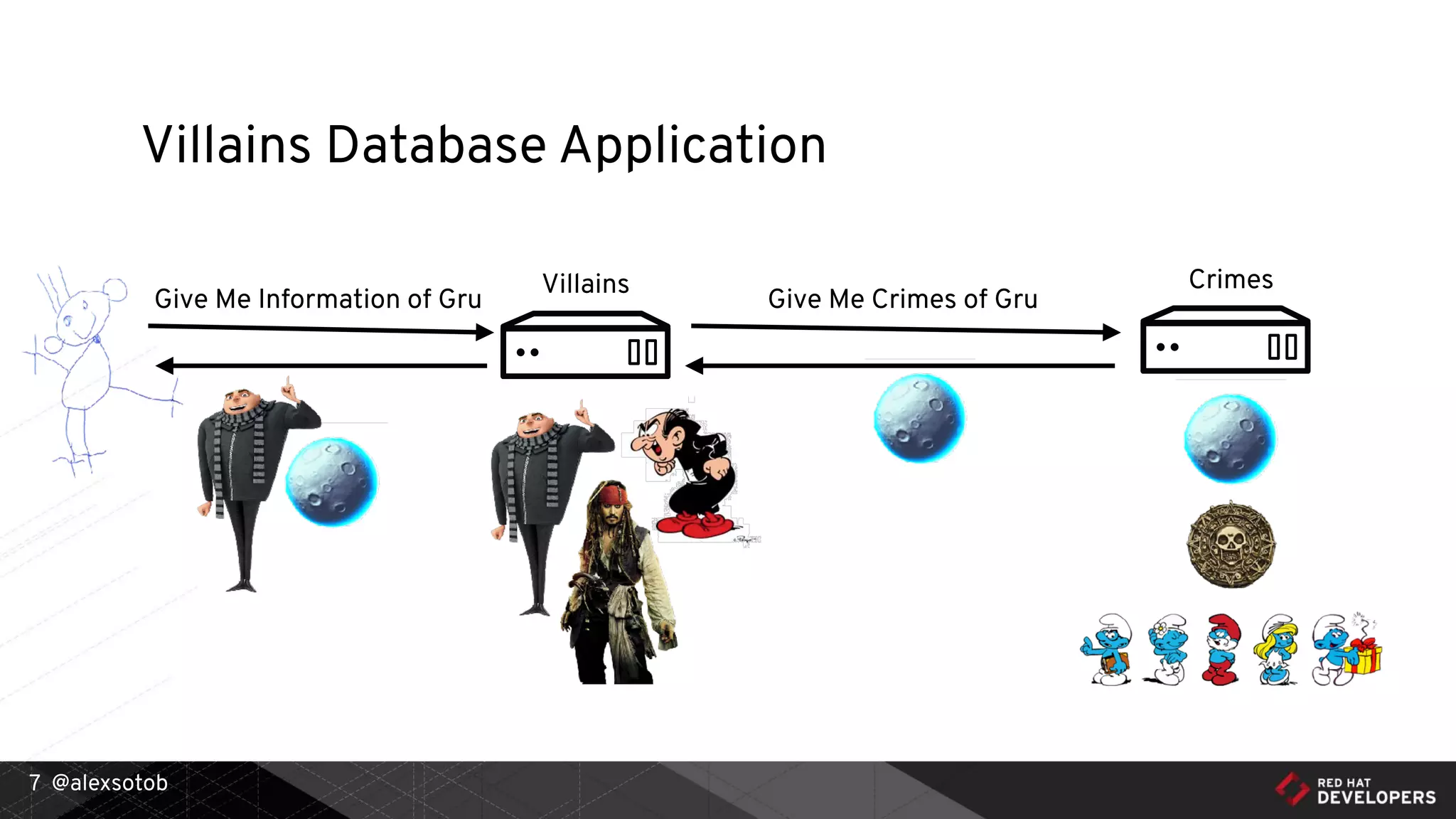 Villains Database Application

Give Me Information of Gru

Villains

Give Me Crimes of Gru

Crimes

7 @alexsotob

RED HAT DEVELOPERS